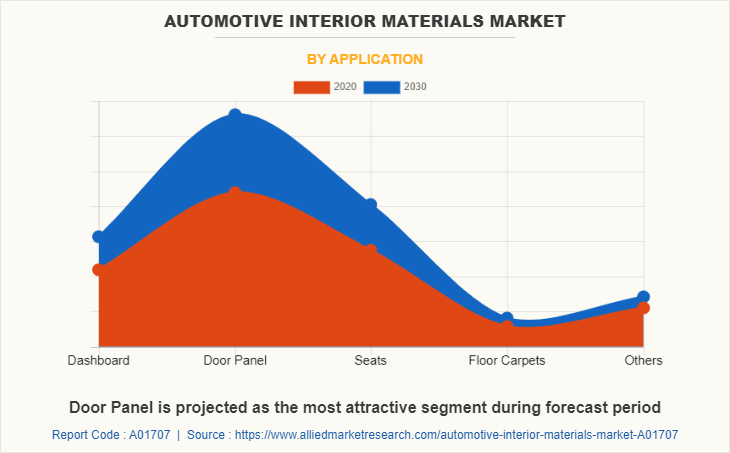 AUTOMOTIVE INTERIOR MATERIALS MARKET

BY APPLICATION

2020 2030

Dashboard Door Panel Seats Floor Carpets Others

Door Panel is projected as the most attractive segment during forecast period

Report Code : A01707 | Source : https://www.alliedmarketresearch.com/automotive-interior-materials-market-A01707